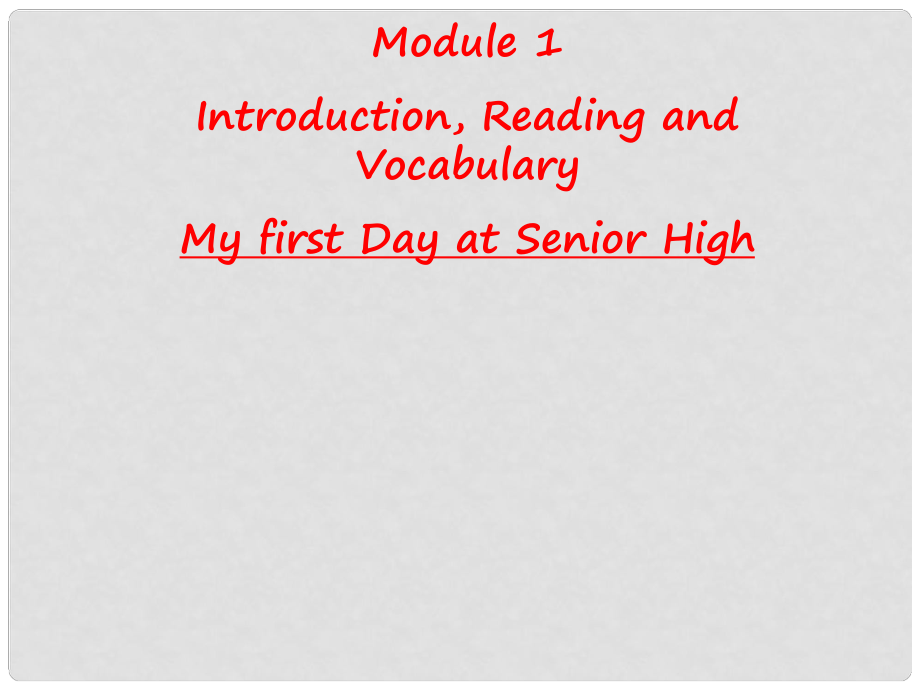 Module 1

Introduction, Reading and Vocabulary

My first Day at Senior High